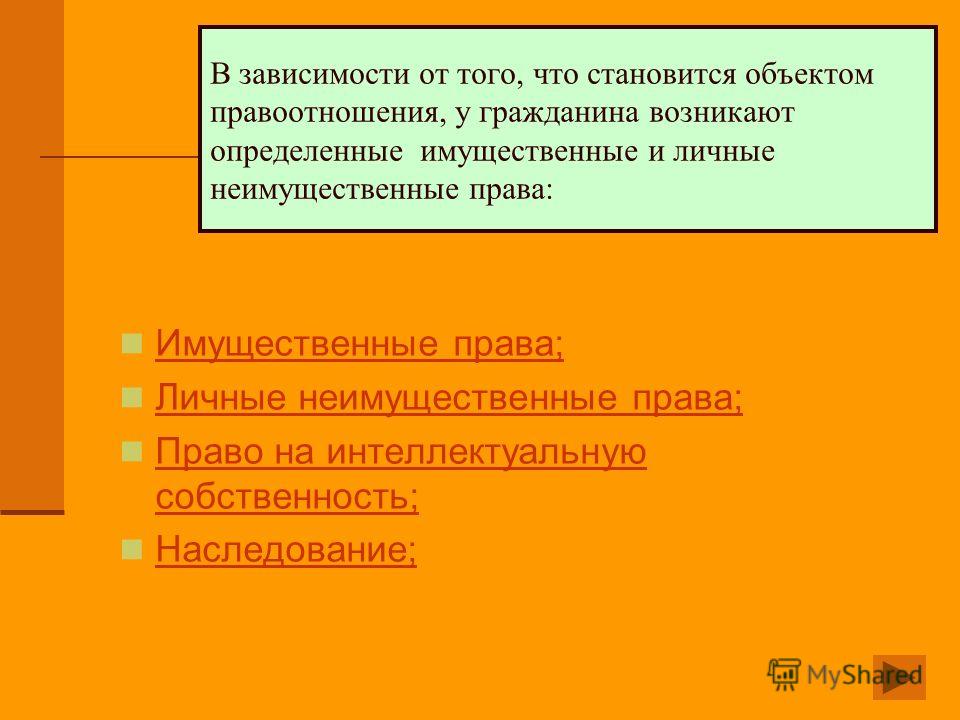 В зависимости от того, что становится объектом правоотношения, у гражданина возникают определенные имущественные и личные неимущественные права:

Имущественные права;

Личные неимущественные права;

Право на интеллектуальную собственность;

Наследование;

MyShared